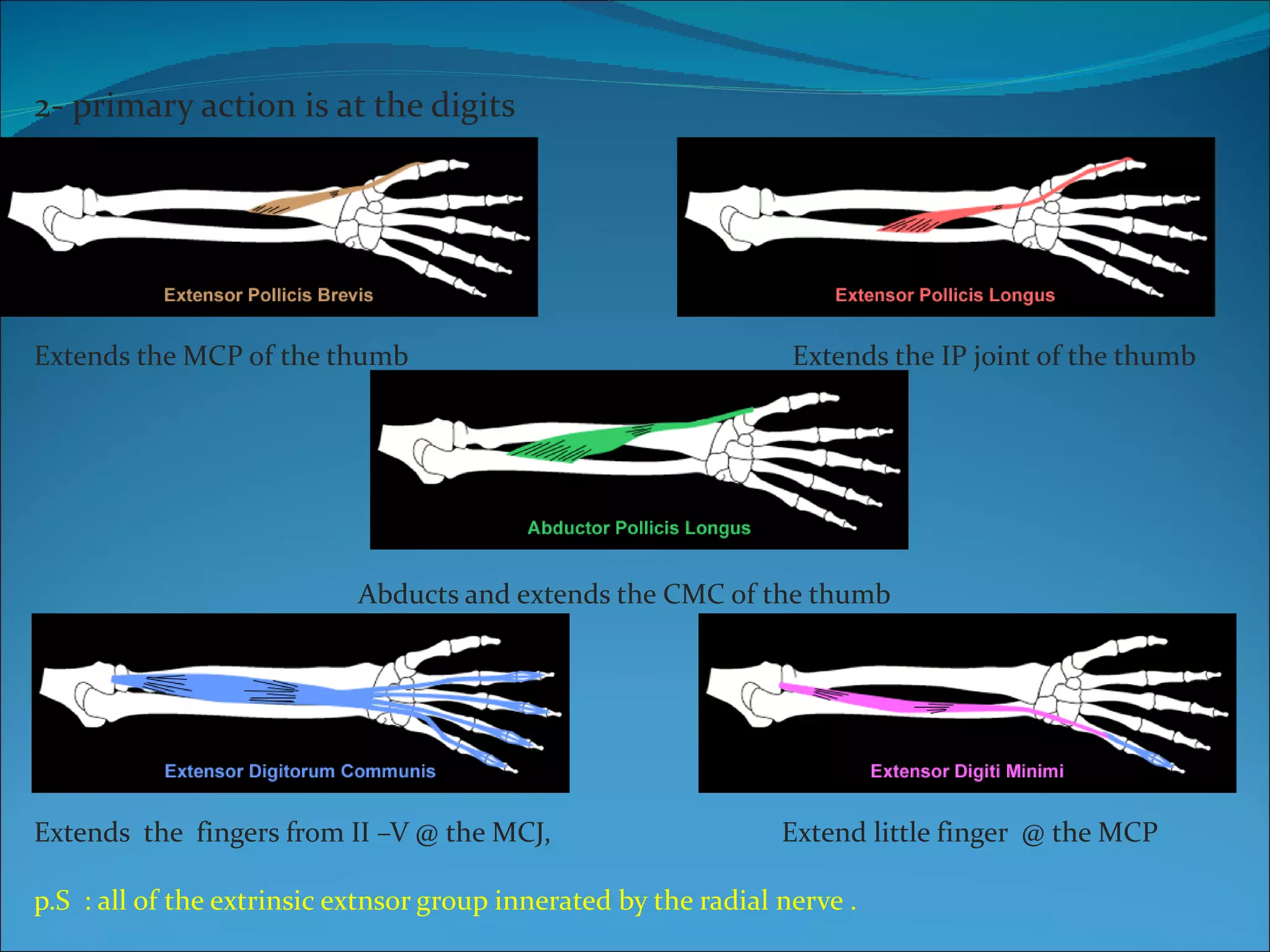 2- primary action is at the digits

Extensor Pollicis Brevis

Extensor Pollicis Longus

Extends the MCP of the thumb

Extends the IP joint of the thumb

Abductor Pollicis Longus

Abducts and extends the CMC of the thumb

Extensor Digitorum Communis

Extensor Digiti Minimi

Extends the fingers from II –V @ the MCJ,

Extend little finger @ the MCP

p.S : all of the extrinsic extnsor group innerated by the radial nerve .